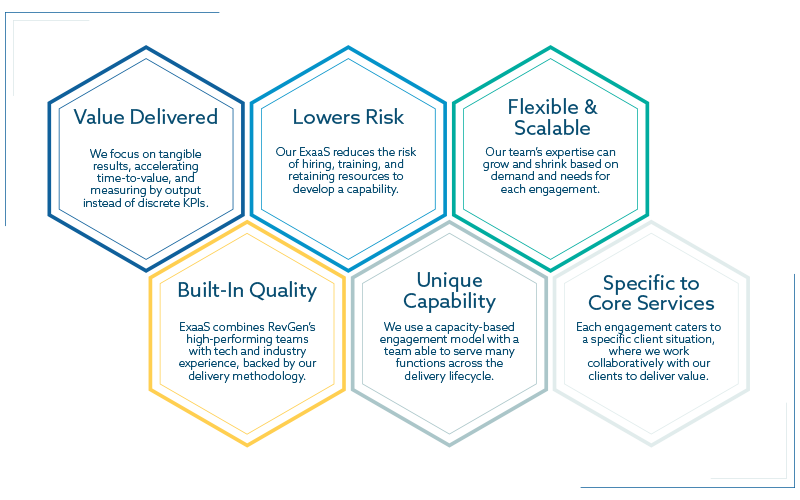 Value Delivered

We focus on tangible results, accelerating time-to-value, and measuring by output instead of discrete KPIs.

Lowers Risk

Our ExaaS reduces the risk of hiring, training, and retaining resources to develop a capability.

Flexible & Scalable

Our team's expertise can grow and shrink based on demand and needs for each engagement.

Built-In Quality

ExaaS combines RevGen's high-performing teams with tech and industry experience, backed by our delivery methodology.

Unique Capability

We use a capacity-based engagement model with a team able to serve many functions across the delivery lifecycle.

Specific to Core Services

Each engagement caters to a specific client situation, where we work collaboratively with our clients to deliver value.